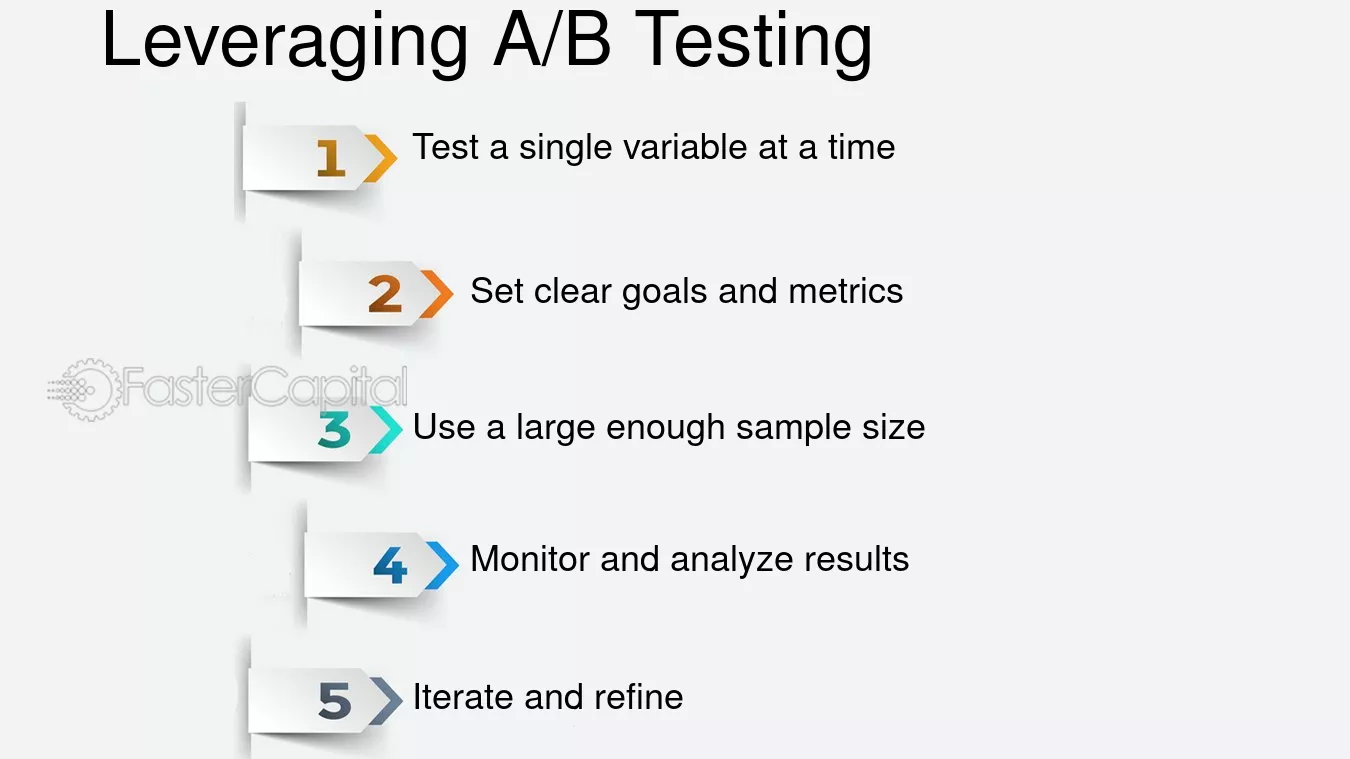 Leveraging A/B Testing

1 Test a single variable at a time

2 Set clear goals and metrics

3 Use a large enough sample size

4 Monitor and analyze results

5 Iterate and refine

FasterCapital